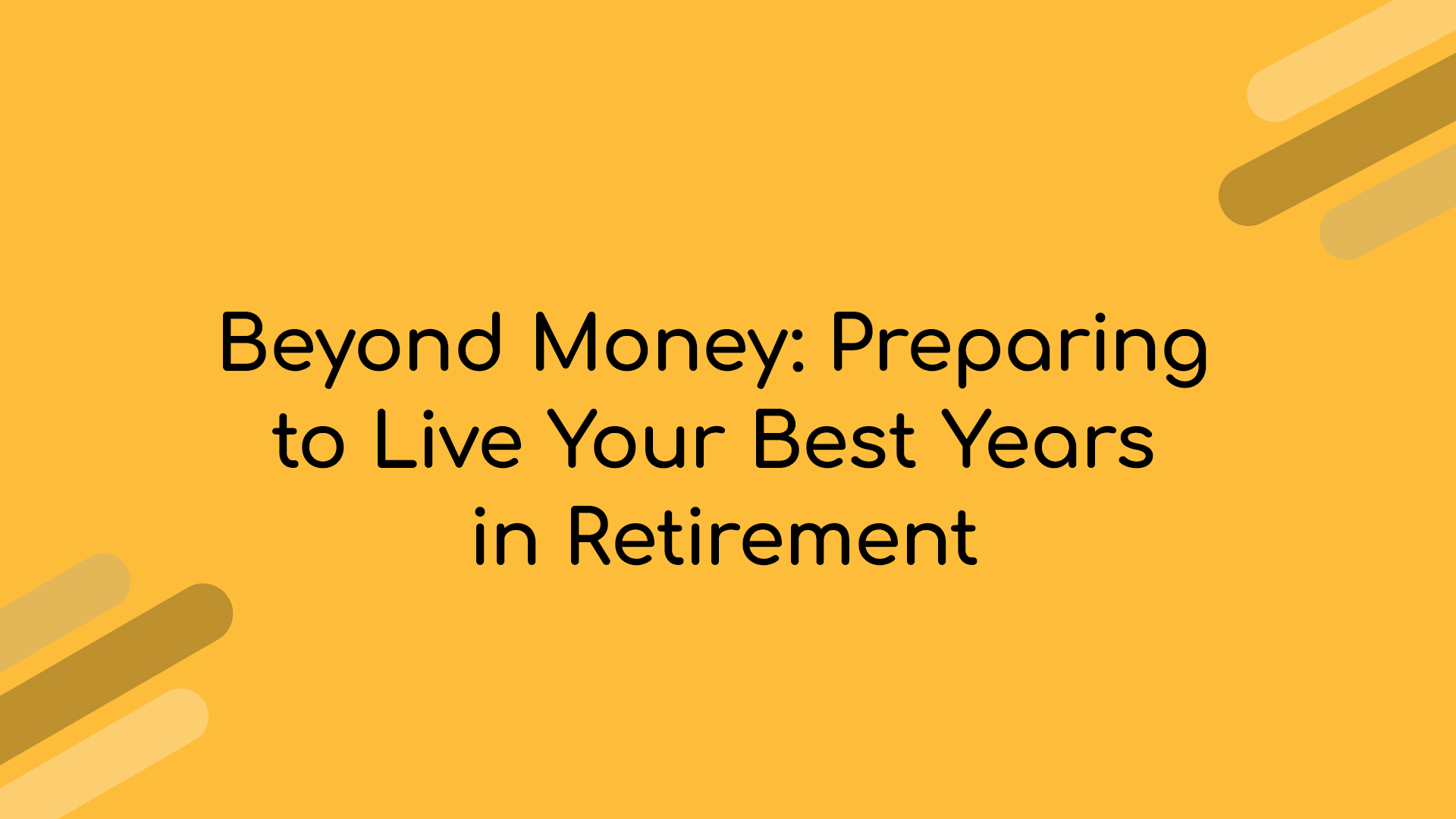 Beyond Money: Preparing to Live Your Best Years in Retirement